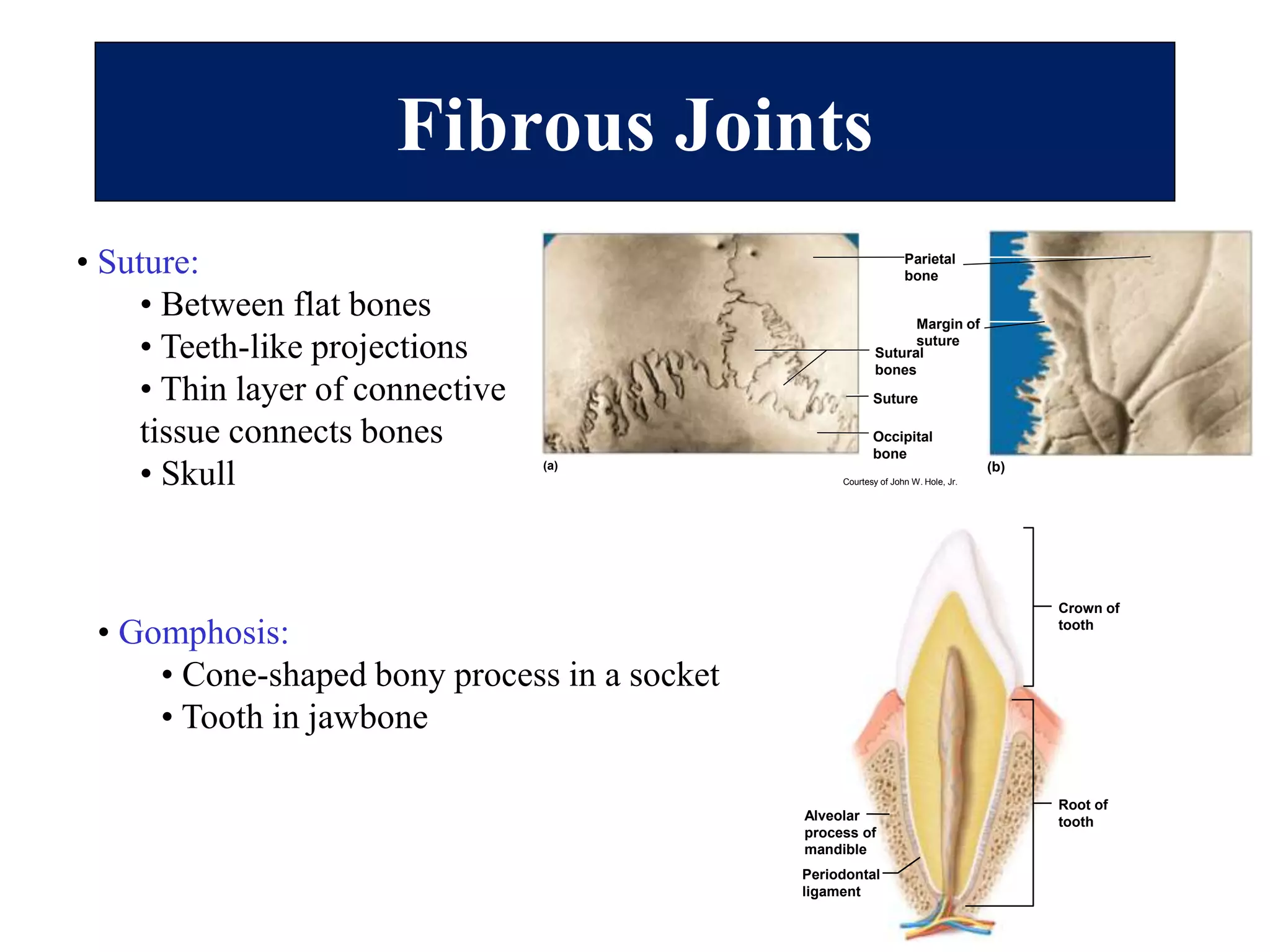 Fibrous Joints

• Suture:
• Between flat bones
• Teeth-like projections
• Thin layer of connective tissue connects bones
• Skull

Parietal bone
Margin of suture
Sutural bones
Suture
Occipital bone
(a)
(b)
Courtesy of John W. Hole, Jr.

• Gomphosis:
• Cone-shaped bony process in a socket
• Tooth in jawbone

Crown of tooth
Root of tooth
Alveolar process of mandible
Periodontal ligament